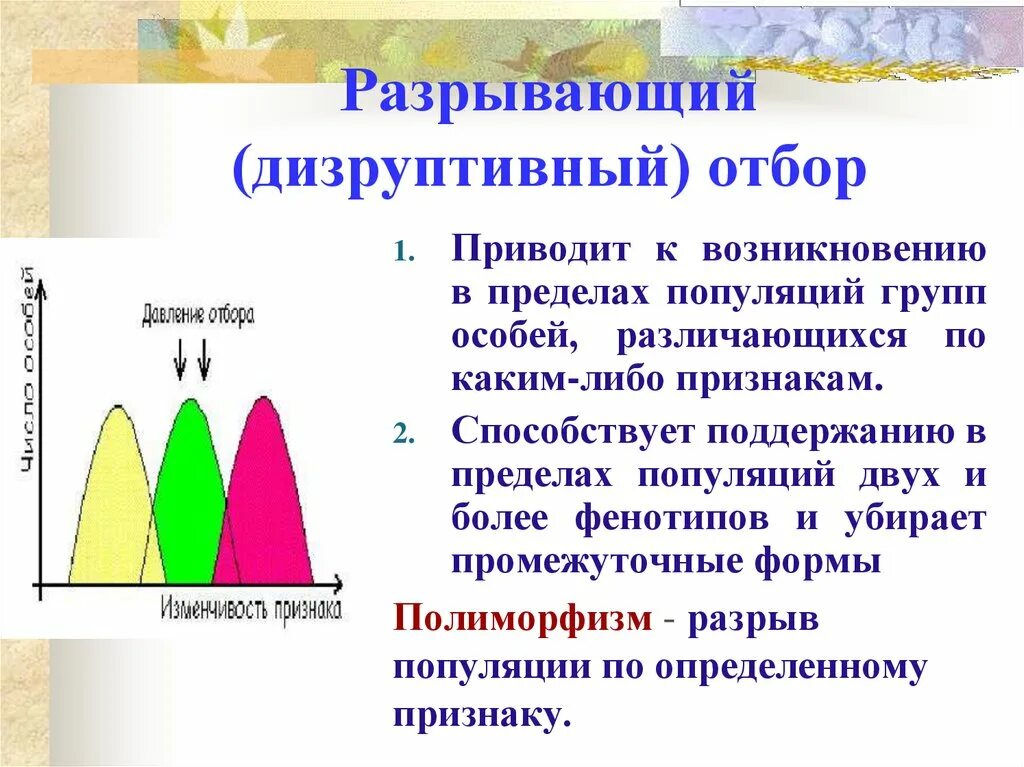 Разрывающий (дизруптивный) отбор

Число особей

Давление отбора

Изменчивость признака

1. Приводит к возникновению в пределах популяций групп особей, различающихся по каким-либо признакам.

2. Способствует поддержанию в пределах популяций двух и более фенотипов и убирает промежуточные формы

Полиморфизм - разрыв популяции по определенному признаку.